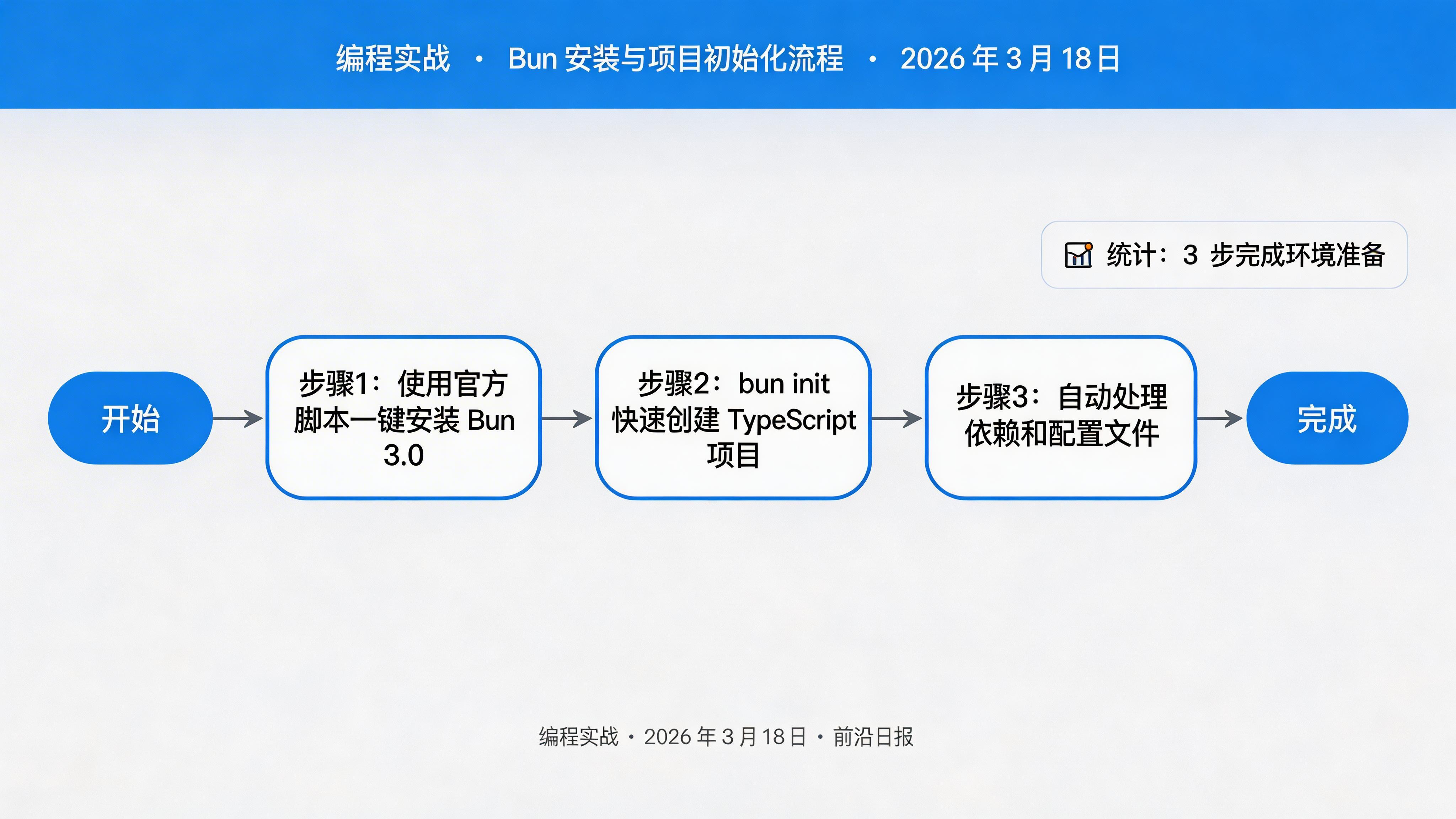 编程实战 · Bun 安装与项目初始化流程 · 2026 年 3 月 18 日

统计：3 步完成环境准备

开始

步骤1：使用官方脚本一键安装 Bun 3.0

步骤2：bun init 快速创建 TypeScript 项目

步骤3：自动处理依赖和配置文件

完成

编程实战 · 2026 年 3 月 18 日 · 前沿日报